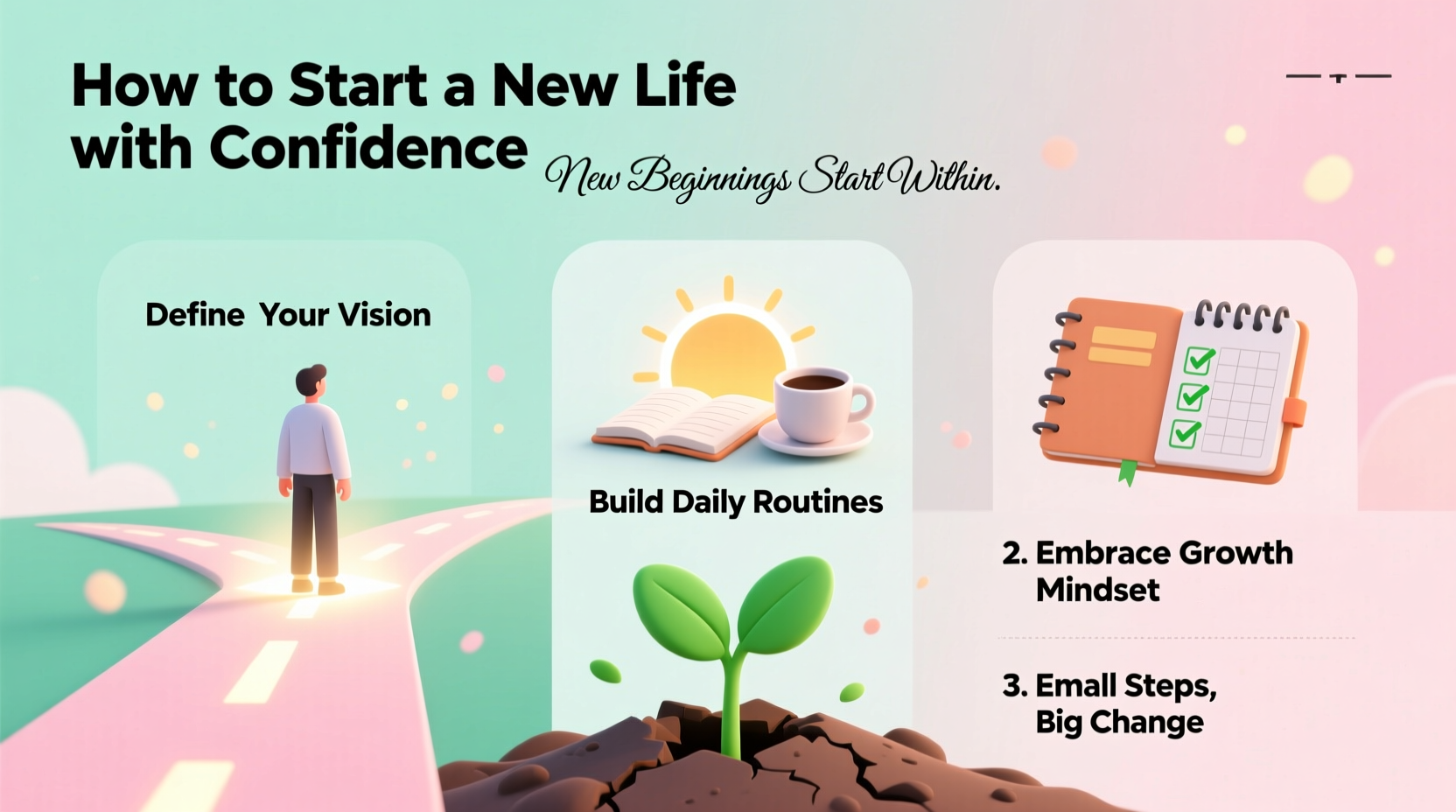 How to Start a New Life with Confidence

New Beginnings Start Within.

Define Your Vision

Build Daily Routines

2. Embrace Growth Mindset

3. Emall Steps, Big Change